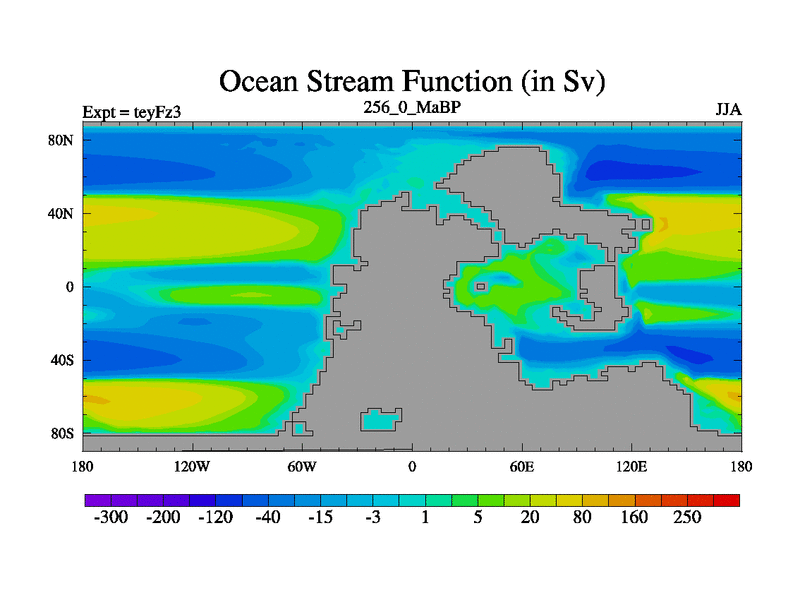 Ocean Stream Function (in Sv)

Expt = teyFz3

256_0_MaBP

JJA

80N
40N
0
40S
80S

180
120W
60W
0
60E
120E
180

-300
-200
-120
-40
-15
-3
1
5
20
80
160
250